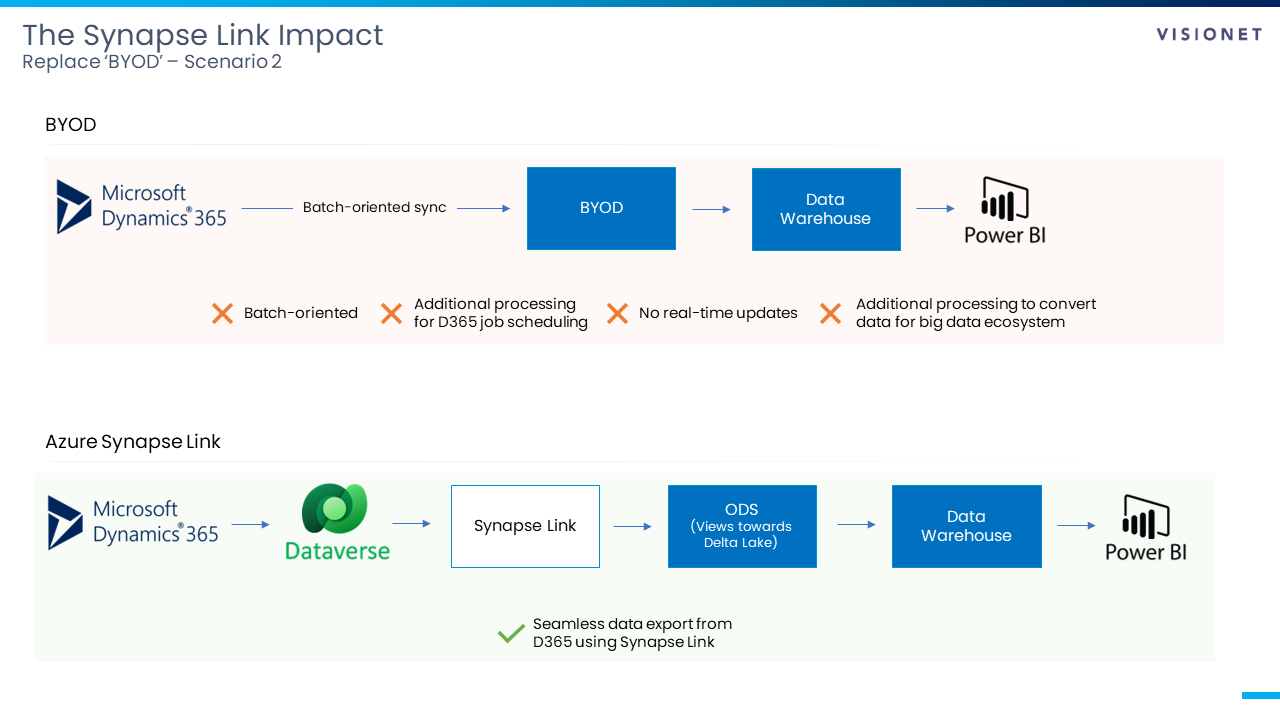 The Synapse Link Impact
Replace 'BYOD' – Scenario 2

VISIONET

BYOD

Microsoft Dynamics® 365

Batch-oriented sync

BYOD

Data Warehouse

Power BI

Batch-oriented

Additional processing for D365 job scheduling

No real-time updates

Additional processing to convert data for big data ecosystem

Azure Synapse Link

Microsoft Dynamics® 365

Dataverse

Synapse Link

ODS (Views towards Delta Lake)

Data Warehouse

Power BI

Seamless data export from D365 using Synapse Link